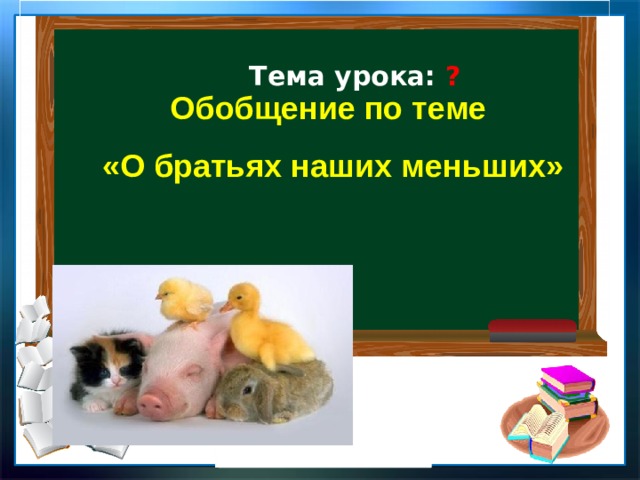 Тема урока: ?
Обобщение по теме

«О братьях наших меньших»